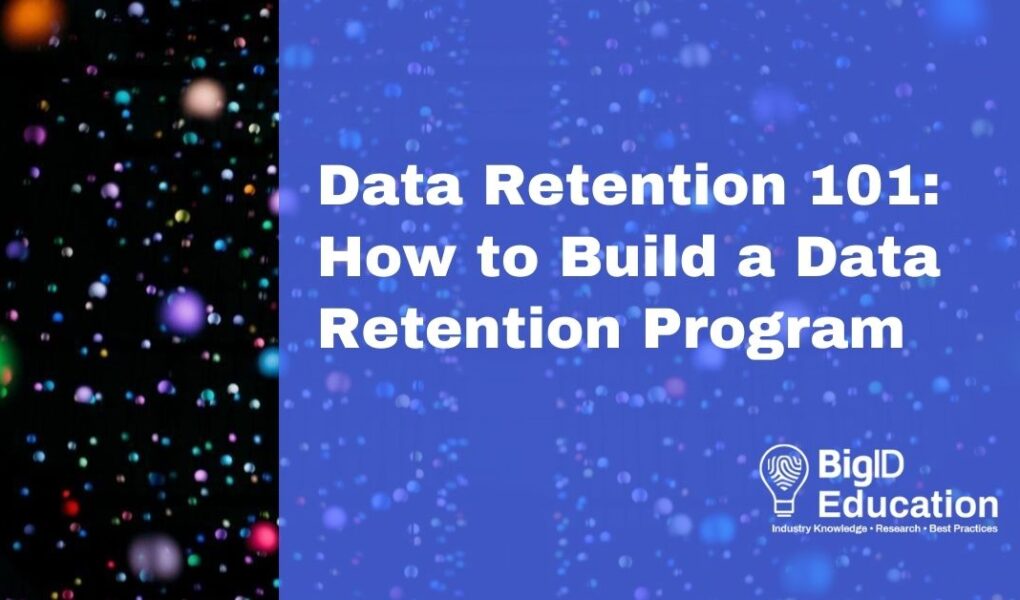 Data Retention 101: How to Build a Data Retention Program

BigID Education
Industry Knowledge • Research • Best Practices